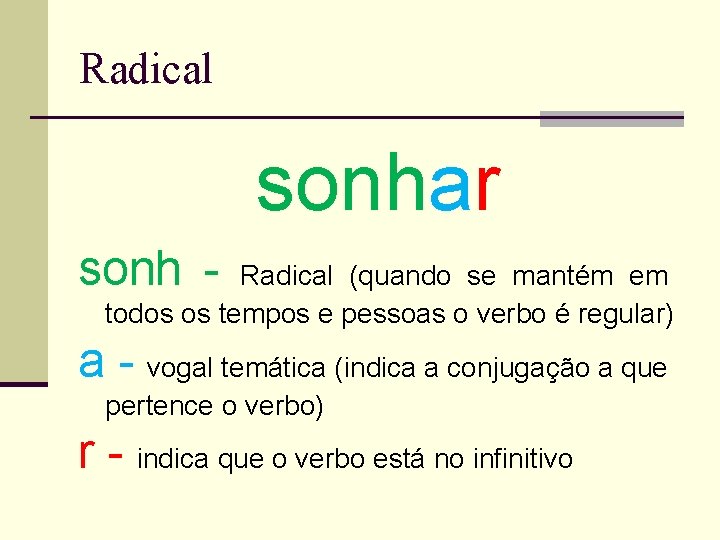 Radical

sonhar

sonh - Radical (quando se mantém em todos os tempos e pessoas o verbo é regular)

a - vogal temática (indica a conjugação a que pertence o verbo)

r - indica que o verbo está no infinitivo